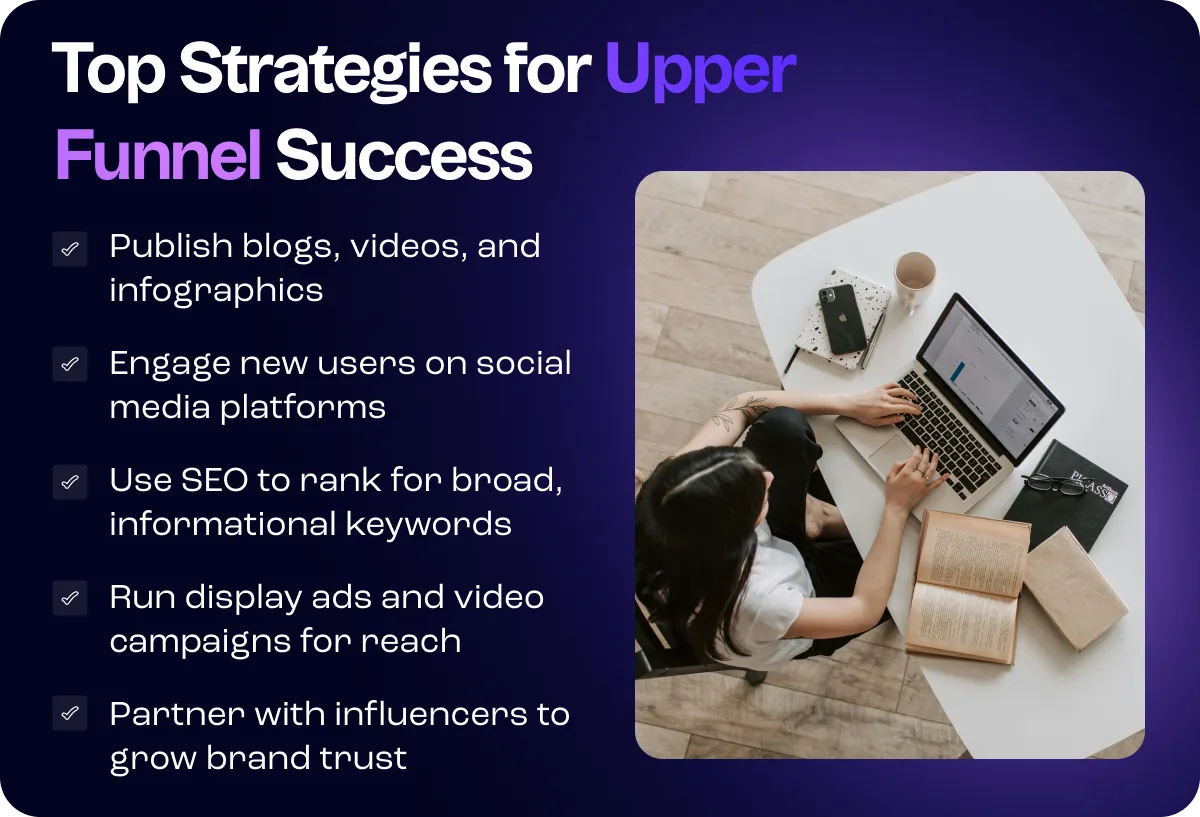 Top Strategies for Upper Funnel Success

Publish blogs, videos, and infographics

Engage new users on social media platforms

Use SEO to rank for broad, informational keywords

Run display ads and video campaigns for reach

Partner with influencers to grow brand trust

PICASSO